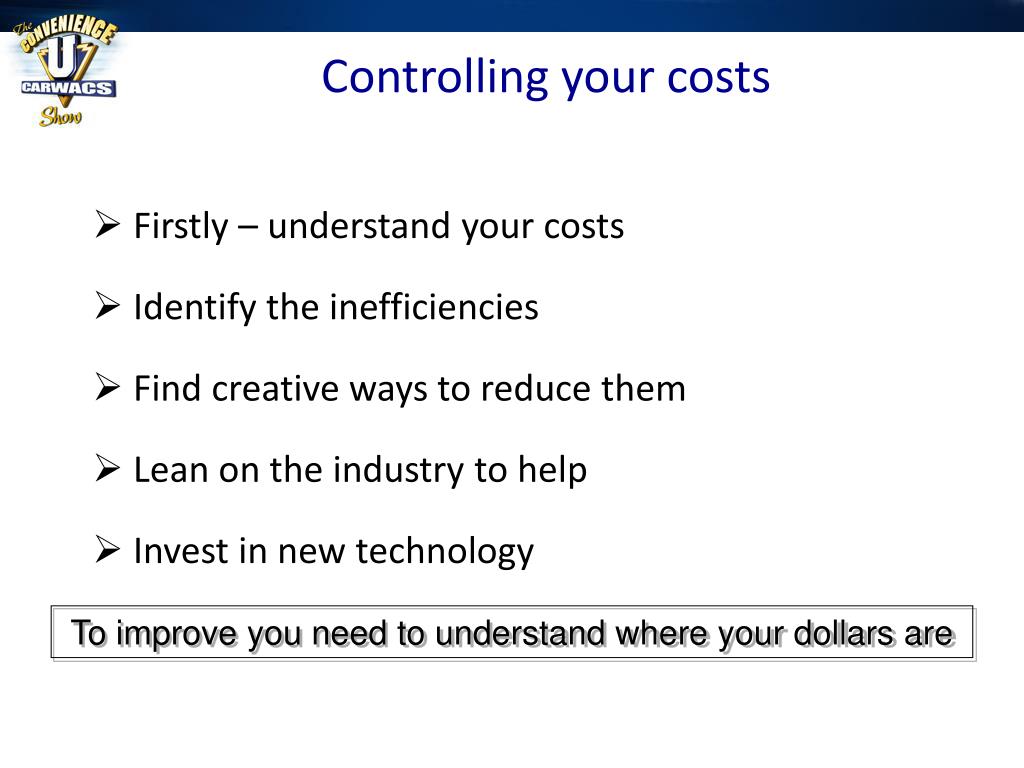 The CONVENIENCE U CARWACS Show

Controlling your costs

➢ Firstly – understand your costs

➢ Identify the inefficiencies

➢ Find creative ways to reduce them

➢ Lean on the industry to help

➢ Invest in new technology

To improve you need to understand where your dollars are